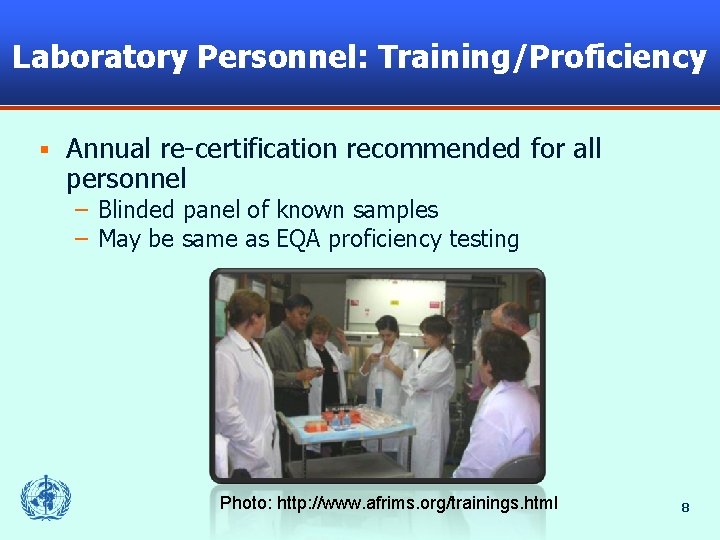 Laboratory Personnel: Training/Proficiency

▪ Annual re-certification recommended for all personnel
– Blinded panel of known samples
– May be same as EQA proficiency testing

Photo: http://www.afrims.org/trainings.html

8